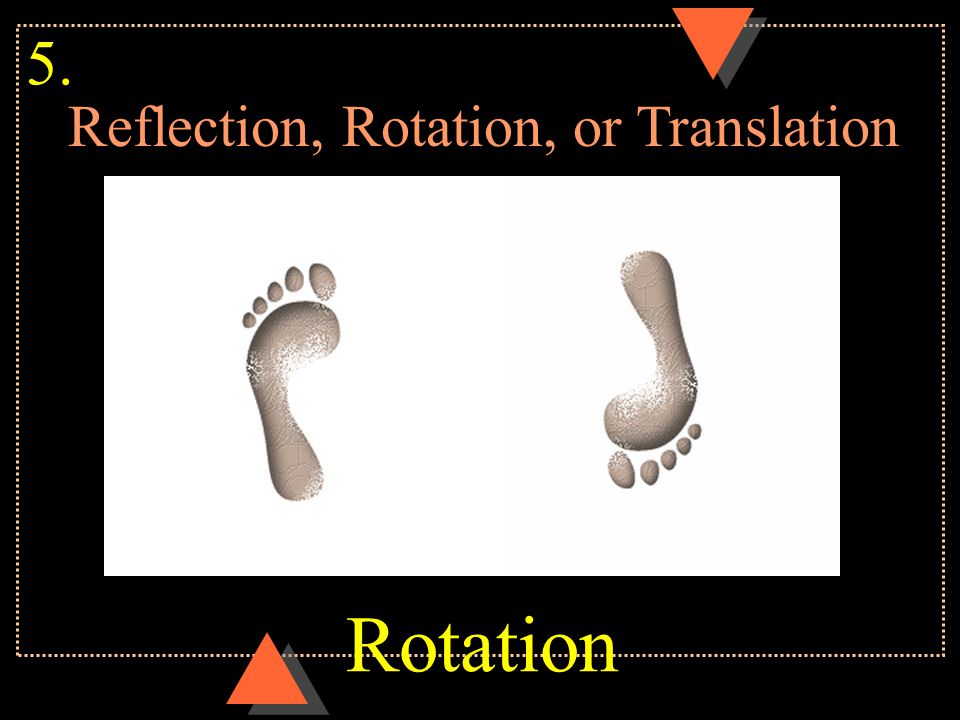 5.
Reflection, Rotation, or Translation

Rotation